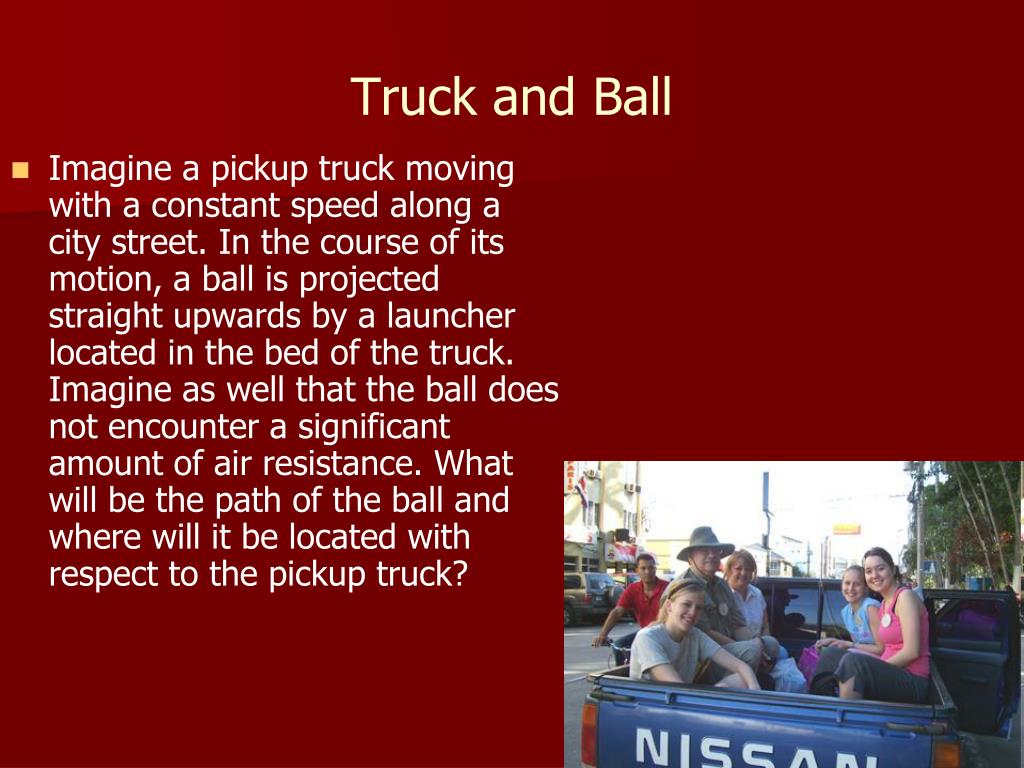 Truck and Ball

Imagine a pickup truck moving with a constant speed along a city street. In the course of its motion, a ball is projected straight upwards by a launcher located in the bed of the truck. Imagine as well that the ball does not encounter a significant amount of air resistance. What will be the path of the ball and where will it be located with respect to the pickup truck?

NISSAN